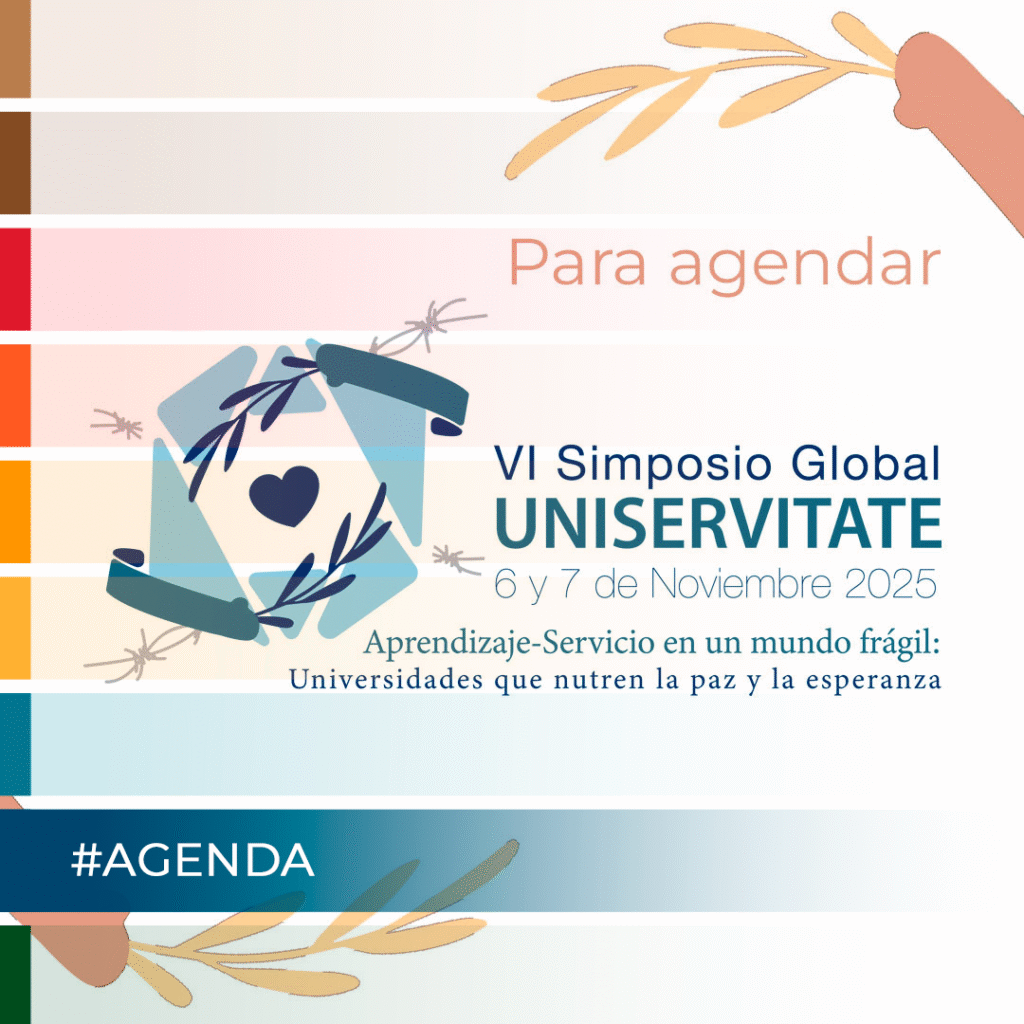 Para agendar

VI Simposio Global
UNISERVITATE
6 y 7 de Noviembre 2025

Aprendizaje-Servicio en un mundo frágil:
Universidades que nutren la paz y la esperanza

#AGENDA